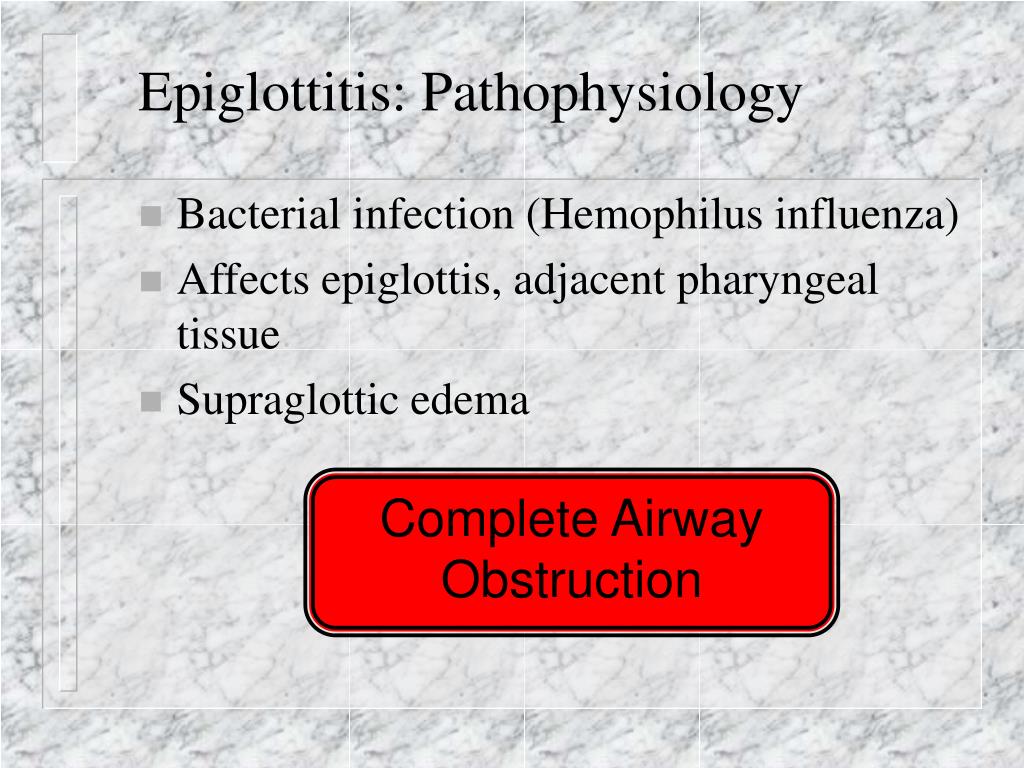 Epiglottitis: Pathophysiology

- Bacterial infection (Hemophilus influenza)
- Affects epiglottis, adjacent pharyngeal tissue
- Supraglottic edema

Complete Airway Obstruction